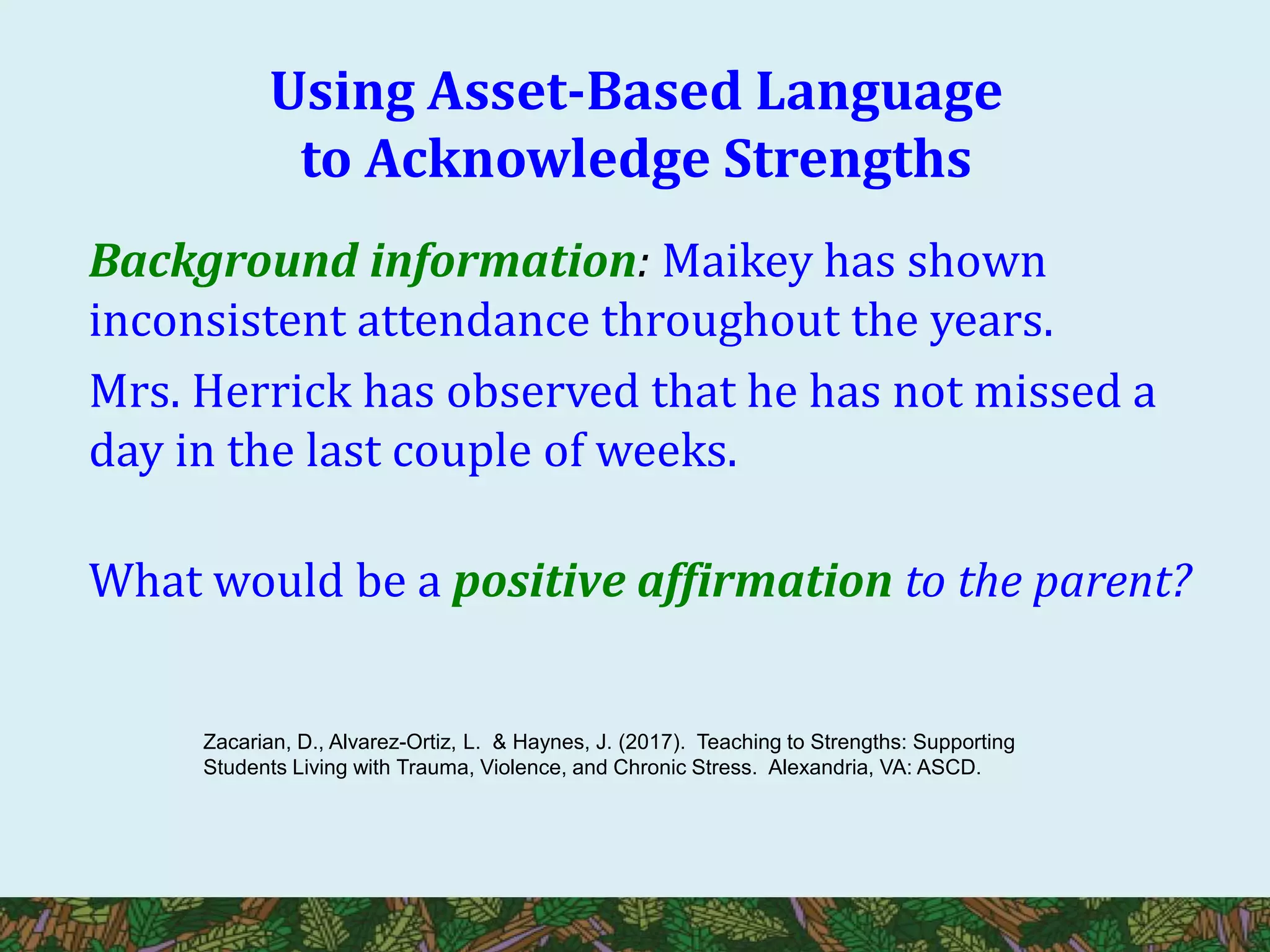 Using Asset-Based Language to Acknowledge Strengths

Background information: Maikey has shown inconsistent attendance throughout the years.

Mrs. Herrick has observed that he has not missed a day in the last couple of weeks.

What would be a positive affirmation to the parent?

Zacarian, D., Alvarez-Ortiz, L. & Haynes, J. (2017). Teaching to Strengths: Supporting Students Living with Trauma, Violence, and Chronic Stress. Alexandria, VA: ASCD.